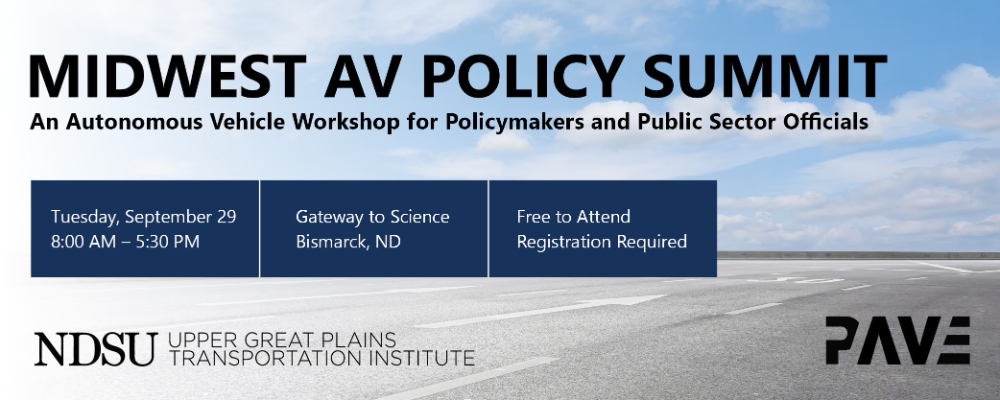 MIDWEST AV POLICY SUMMIT
An Autonomous Vehicle Workshop for Policymakers and Public Sector Officials

Tuesday, September 29
8:00 AM – 5:30 PM

Gateway to Science
Bismarck, ND

Free to Attend
Registration Required

NDSU UPPER GREAT PLAINS TRANSPORTATION INSTITUTE

PAVE